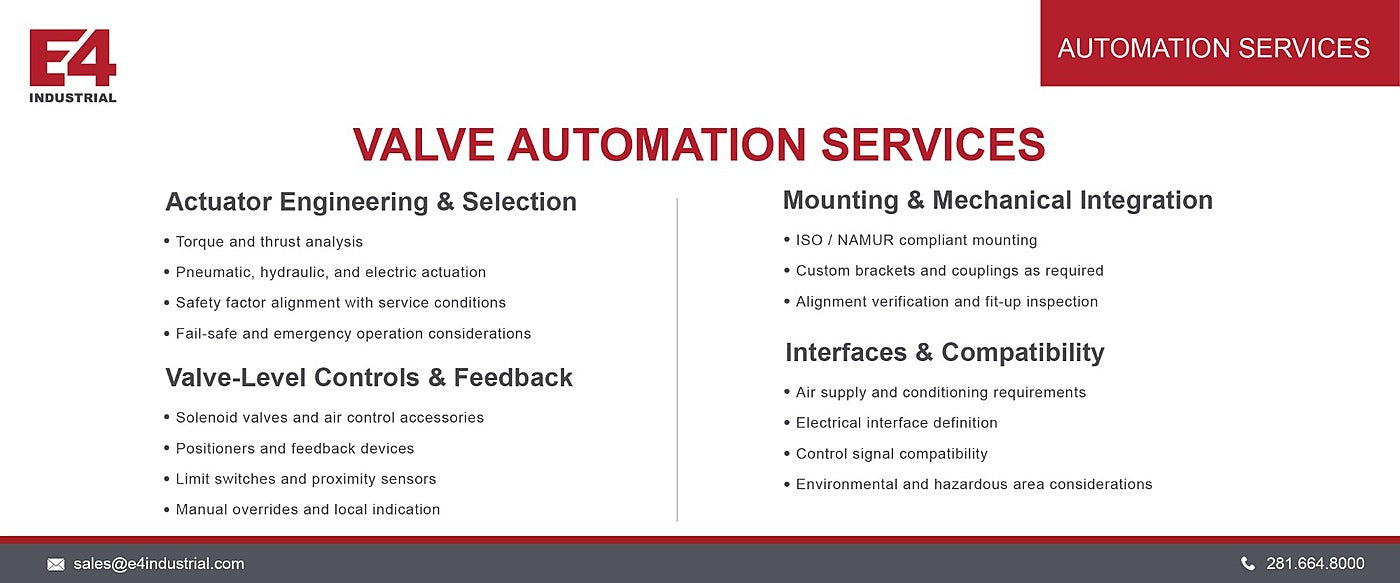 E4
INDUSTRIAL

AUTOMATION SERVICES

VALVE AUTOMATION SERVICES

Actuator Engineering & Selection

• Torque and thrust analysis
• Pneumatic, hydraulic, and electric actuation
• Safety factor alignment with service conditions
• Fail-safe and emergency operation considerations

Valve-Level Controls & Feedback

• Solenoid valves and air control accessories
• Positioners and feedback devices
• Limit switches and proximity sensors
• Manual overrides and local indication

Mounting & Mechanical Integration

• ISO / NAMUR compliant mounting
• Custom brackets and couplings as required
• Alignment verification and fit-up inspection

Interfaces & Compatibility

• Air supply and conditioning requirements
• Electrical interface definition
• Control signal compatibility
• Environmental and hazardous area considerations

sales@e4industrial.com

281.664.8000